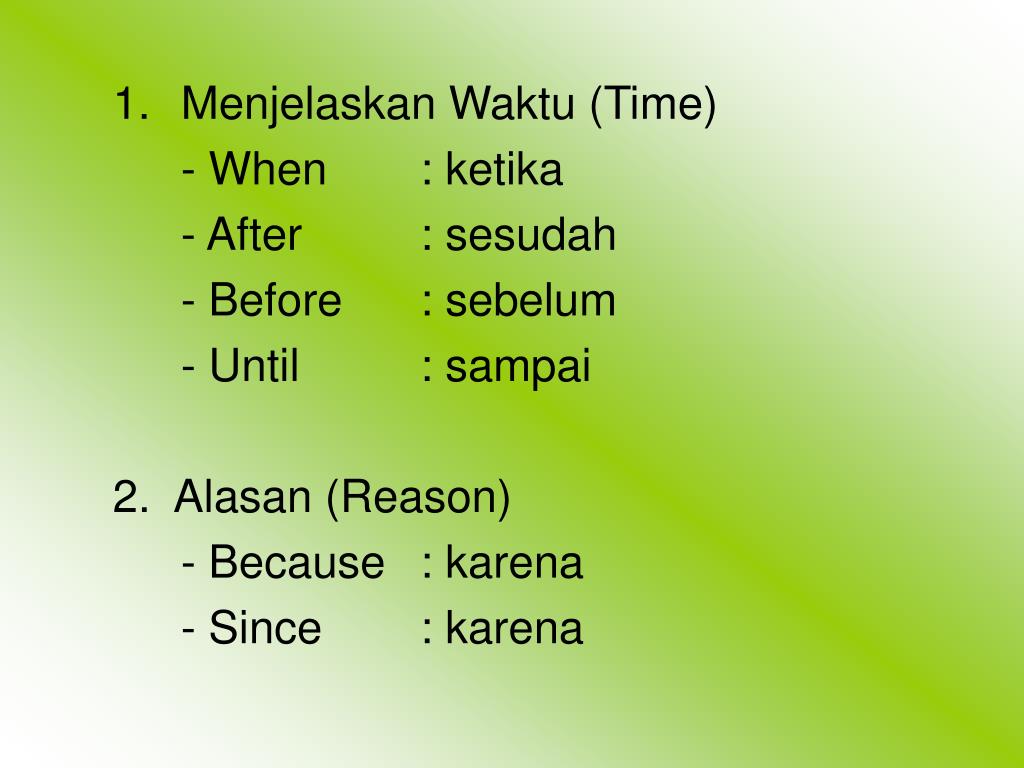 1. Menjelaskan Waktu (Time)
- When : ketika
- After : sesudah
- Before : sebelum
- Until : sampai

2. Alasan (Reason)
- Because : karena
- Since : karena